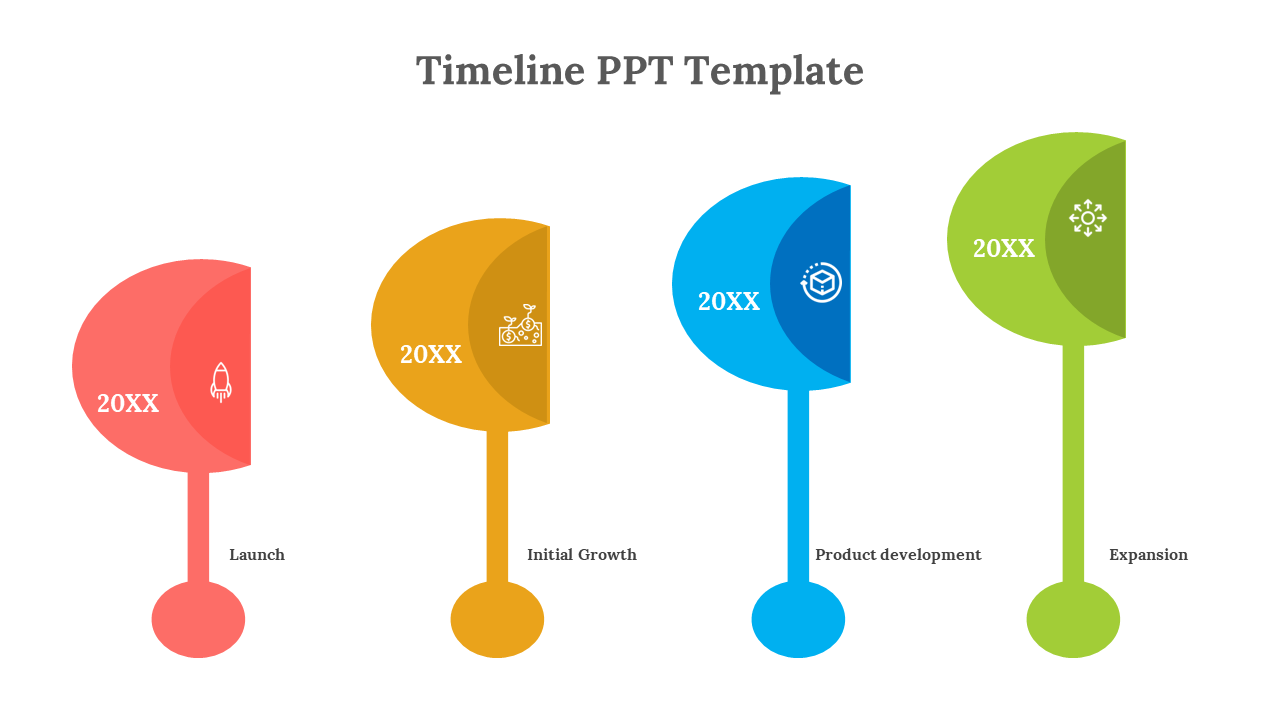 Timeline PPT Template

20XX

Launch

20XX

Initial Growth

20XX

Product development

20XX

Expansion